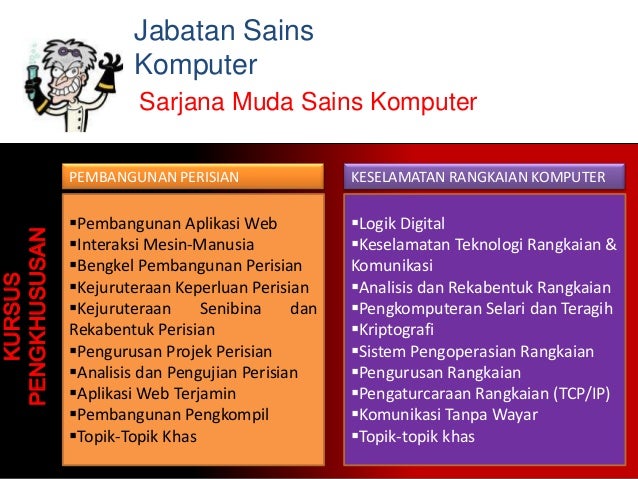 Jabatan Sains Komputer
Sarjana Muda Sains Komputer

KURSUS PENGKHUSUSAN

PEMBANGUNAN PERISIAN

▪Pembangunan Aplikasi Web
▪Interaksi Mesin-Manusia
▪Bengkel Pembangunan Perisian
▪Kejuruteraan Keperluan Perisian
▪Kejuruteraan Senibina dan Rekabentuk Perisian
▪Pengurusan Projek Perisian
▪Analisis dan Pengujian Perisian
▪Aplikasi Web Terjamin
▪Pembangunan Pengkompil
▪Topik-Topik Khas

KESELAMATAN RANGKAIAN KOMPUTER

▪Logik Digital
▪Keselamatan Teknologi Rangkaian & Komunikasi
▪Analisis dan Rekabentuk Rangkaian
▪Pengkomputeran Selari dan Teragih
▪Kriptografi
▪Sistem Pengoperasian Rangkaian
▪Pengurusan Rangkaian
▪Pengaturcaraan Rangkaian (TCP/IP)
▪Komunikasi Tanpa Wayar
▪Topik-topik khas